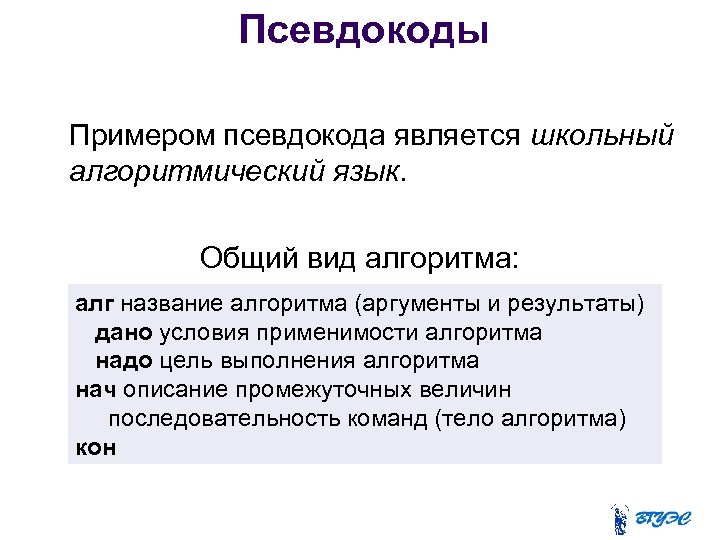 Псевдокоды

Примером псевдокода является школьный алгоритмический язык.

Общий вид алгоритма:

алг название алгоритма (аргументы и результаты)
дано условия применимости алгоритма
надо цель выполнения алгоритма
нач описание промежуточных величин
последовательность команд (тело алгоритма)
кон

ВГУЭС